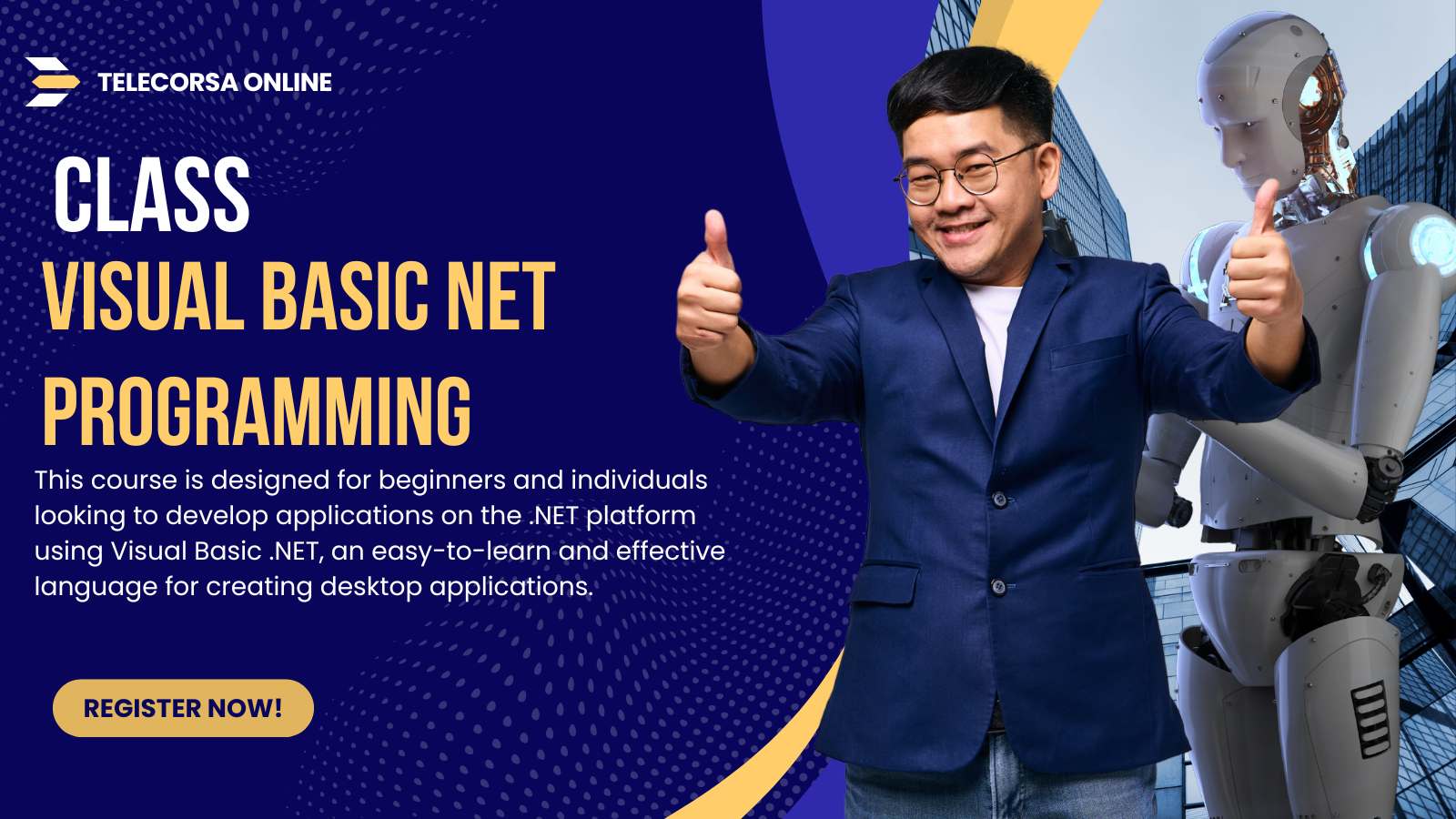 TELECORSA ONLINE

CLASS
VISUAL BASIC NET PROGRAMMING

This course is designed for beginners and individuals looking to develop applications on the .NET platform using Visual Basic .NET, an easy-to-learn and effective language for creating desktop applications.

REGISTER NOW!